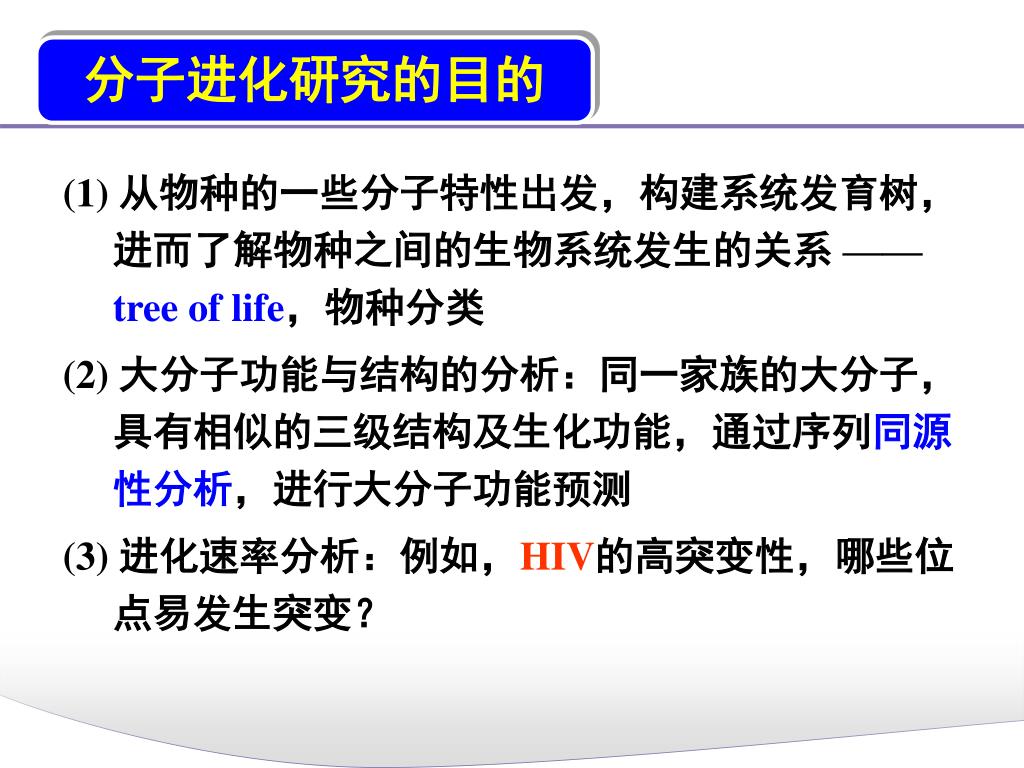 分子进化研究的目的

(1) 从物种的一些分子特性出发，构建系统发育树，进而了解物种之间的生物系统发生的关系 —— tree of life，物种分类

(2) 大分子功能与结构的分析：同一家族的大分子，具有相似的三级结构及生化功能，通过序列同源性分析，进行大分子功能预测

(3) 进化速率分析：例如，HIV的高突变性，哪些位点易发生突变？